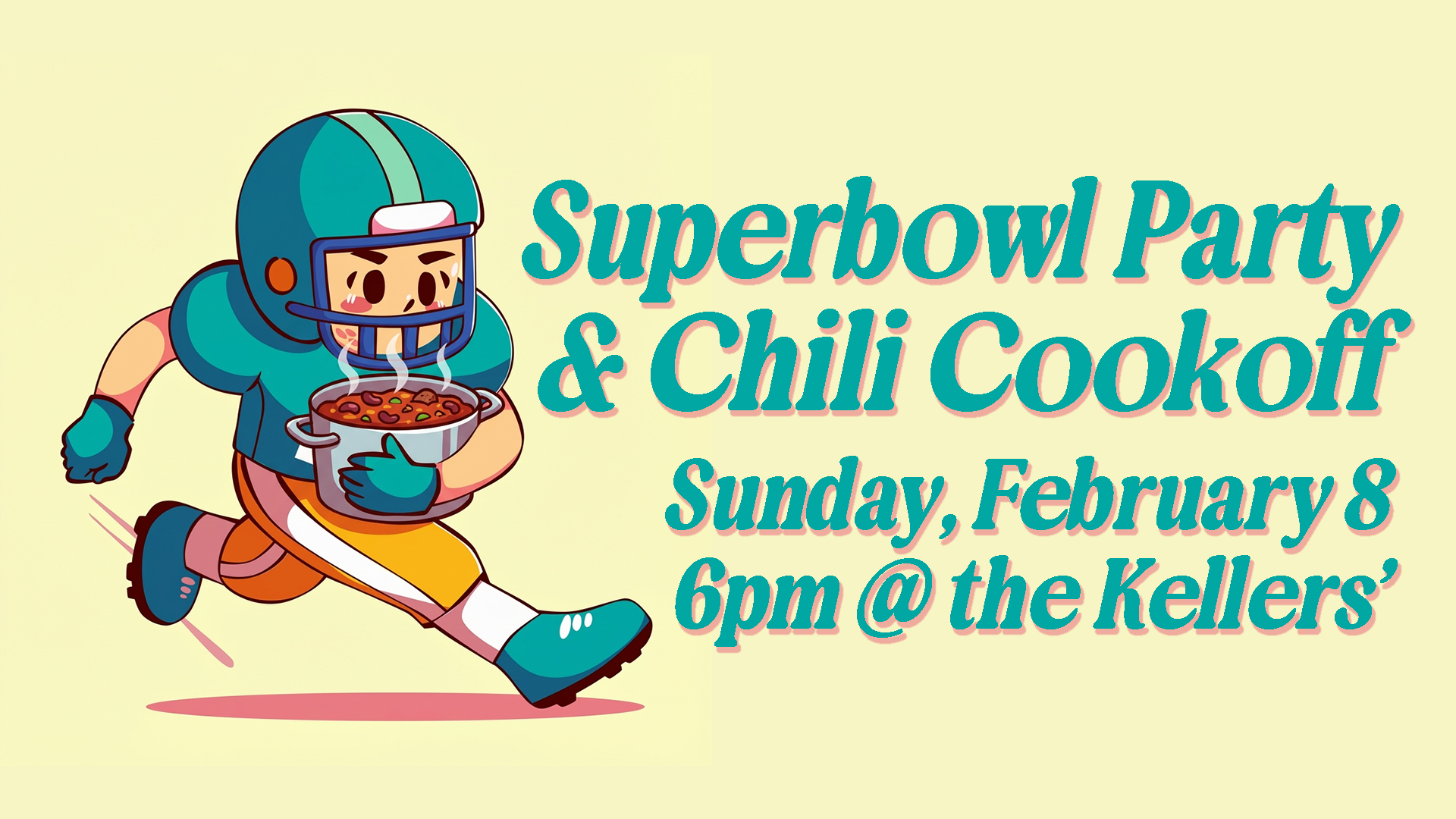 Superbowl Party & Chili Cookoff

Sunday, February 8
6pm @ the Kellers'